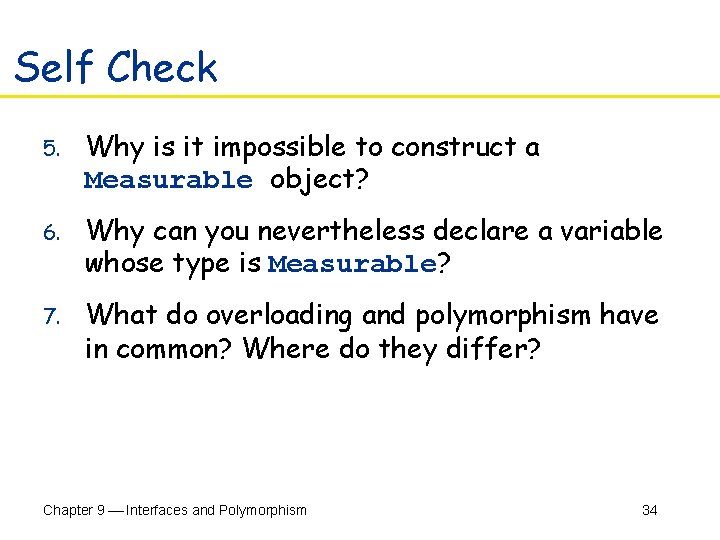 Self Check

5. Why is it impossible to construct a Measurable object?

6. Why can you nevertheless declare a variable whose type is Measurable?

7. What do overloading and polymorphism have in common? Where do they differ?

Chapter 9 — Interfaces and Polymorphism

34